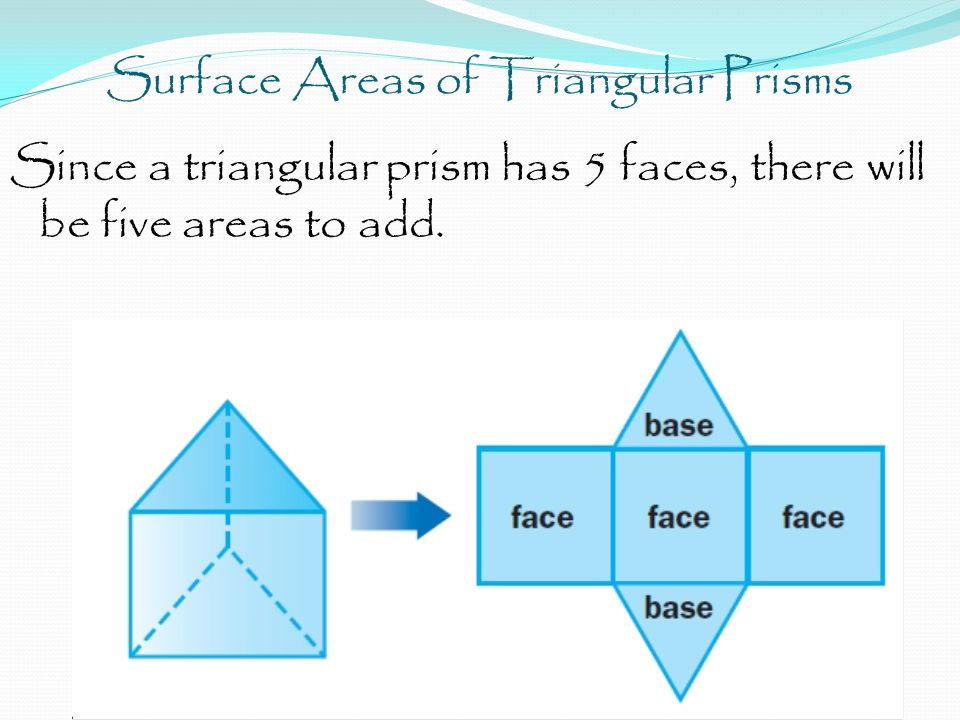 Surface Areas of Triangular Prisms

Since a triangular prism has 5 faces, there will be five areas to add.

base

face

face

face

base